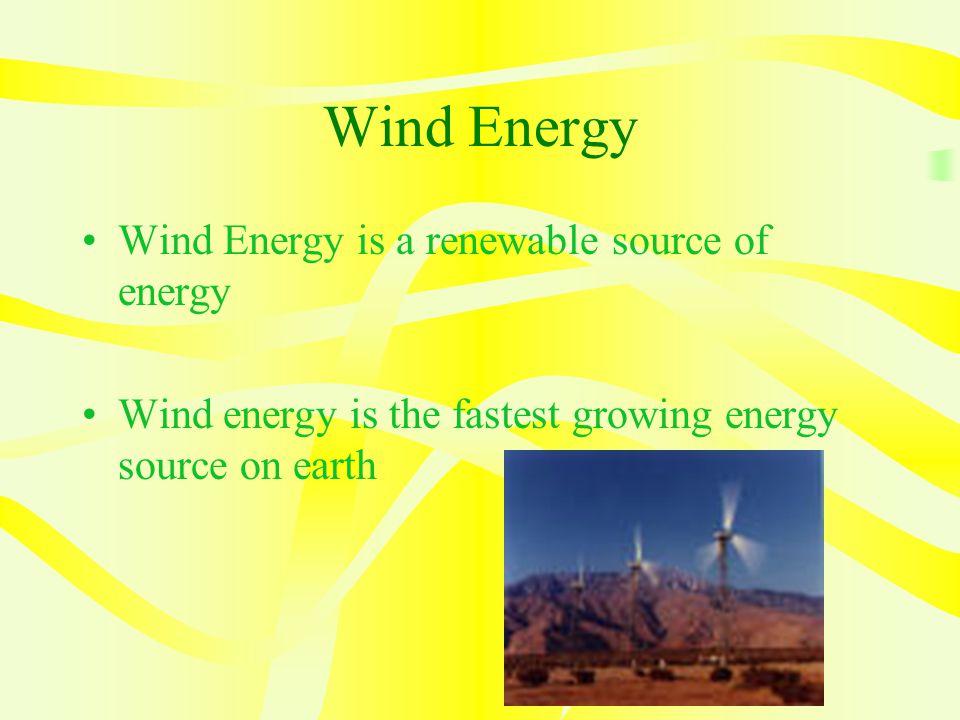 Wind Energy

• Wind Energy is a renewable source of energy

• Wind energy is the fastest growing energy source on earth